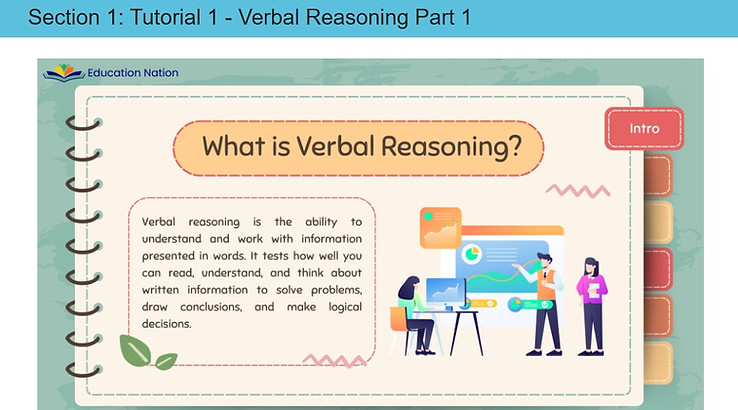 Section 1: Tutorial 1 - Verbal Reasoning Part 1

Education Nation

What is Verbal Reasoning?

Intro

Verbal reasoning is the ability to understand and work with information presented in words. It tests how well you can read, understand, and think about written information to solve problems, draw conclusions, and make logical decisions.